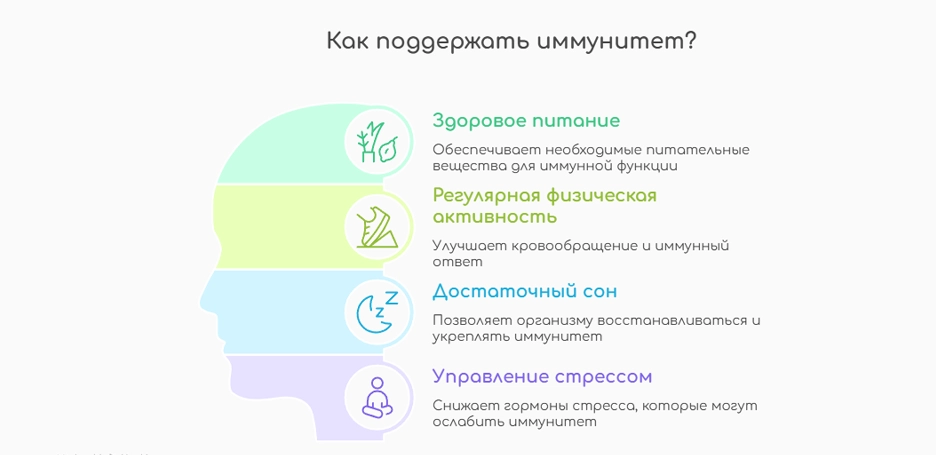 Как поддержать иммунитет?

Здоровое питание

Обеспечивает необходимые питательные вещества для иммунной функции

Регулярная физическая активность

Улучшает кровообращение и иммунный ответ

Достаточный сон

Позволяет организму восстанавливаться и укреплять иммунитет

Управление стрессом

Снижает гормоны стресса, которые могут ослабить иммунитет